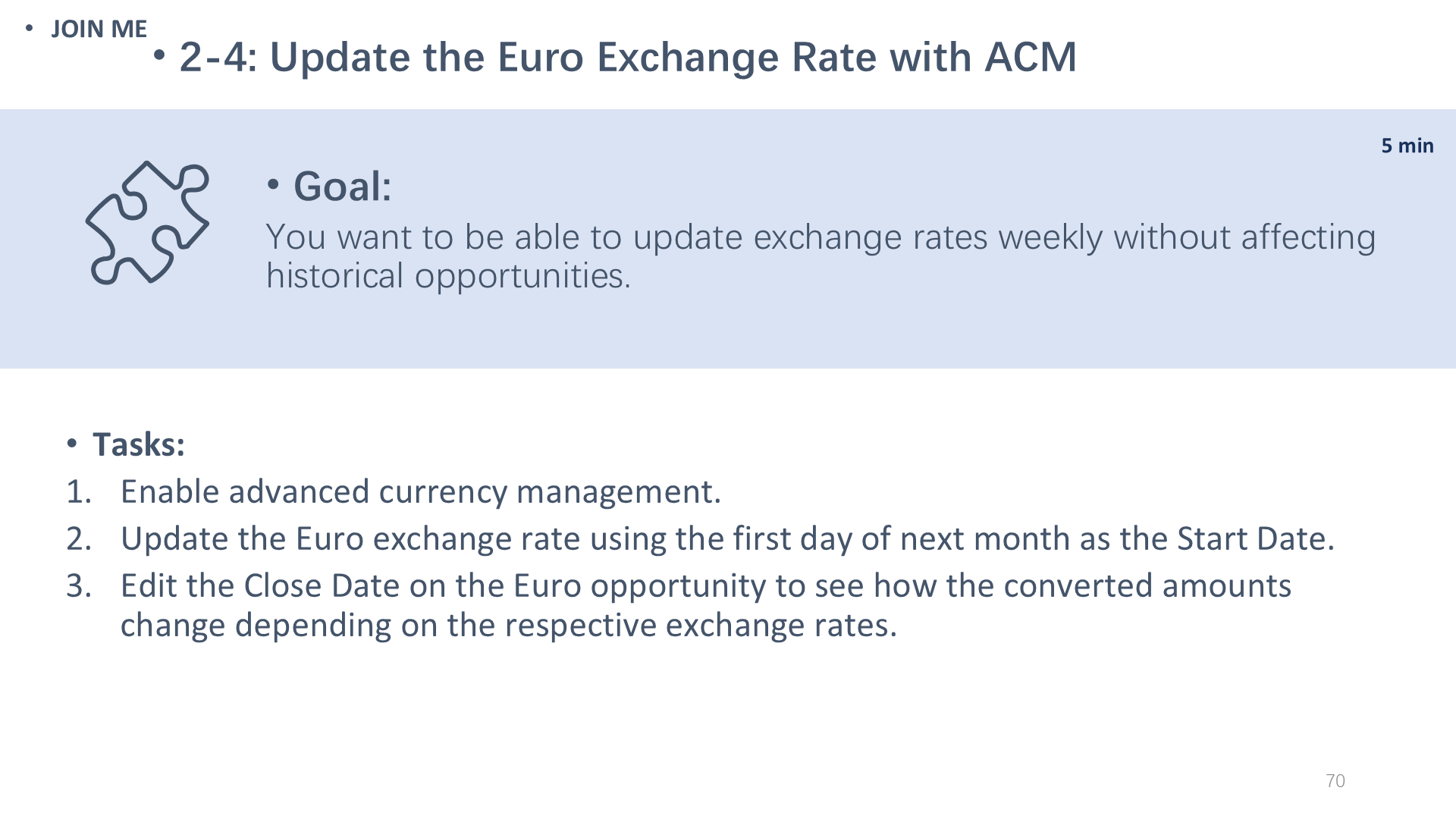 • JOIN ME

• 2-4: Update the Euro Exchange Rate with ACM

5 min

• Goal:

You want to be able to update exchange rates weekly without affecting historical opportunities.

• Tasks:

1. Enable advanced currency management.
2. Update the Euro exchange rate using the first day of next month as the Start Date.
3. Edit the Close Date on the Euro opportunity to see how the converted amounts change depending on the respective exchange rates.

70